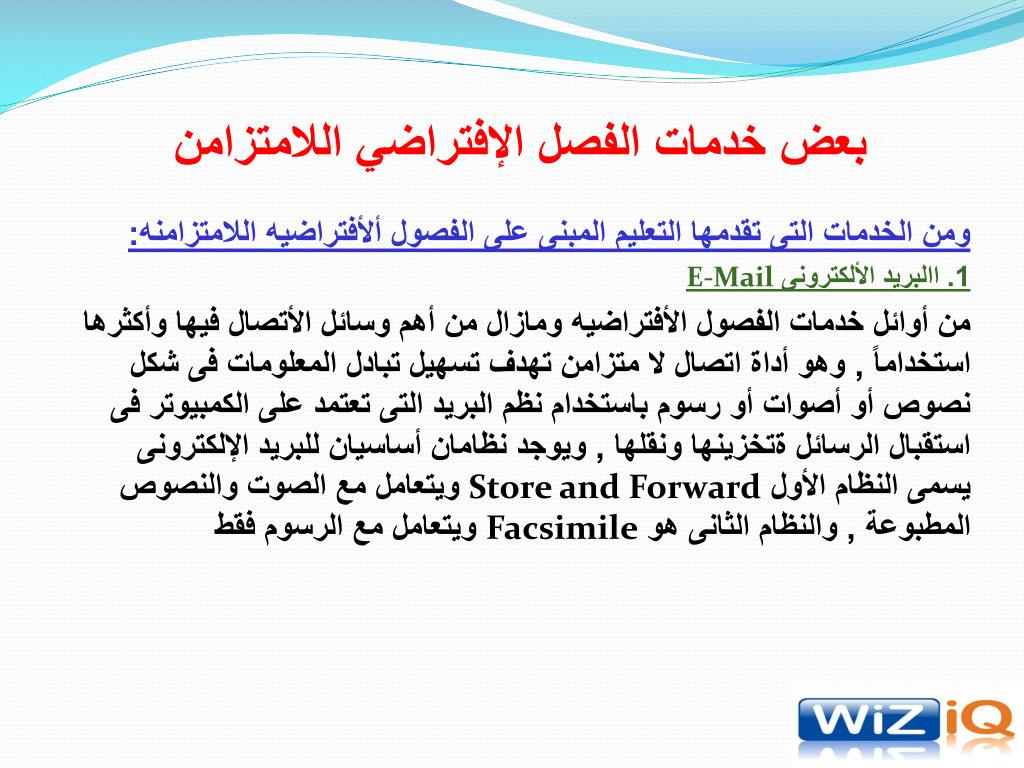 بعض خدمات الفصل الإفتراضي اللامتزامن

ومن الخدمات التى تقدمها التعليم المبنى على الفصول ألأفتراضيه اللامتزامنه:

1. االبريد الألكترونى E-Mail

من أوائل خدمات الفصول الأفتراضيه ومازال من أهم وسائل الأتصال فيها وأكثرها استخداماً , وهو أداة اتصال لا متزامن تهدف تسهيل تبادل المعلومات فى شكل نصوص أو أصوات أو رسوم باستخدام نظم البريد التى تعتمد على الكمبيوتر فى استقبال الرسائل ةتخزينها ونقلها , ويوجد نظامان أساسيان للبريد الإلكترونى يسمى النظام الأول Store and Forward ويتعامل مع الصوت والنصوص المطبوعة , والنظام الثانى هو Facsimile ويتعامل مع الرسوم فقط

WiZiQ